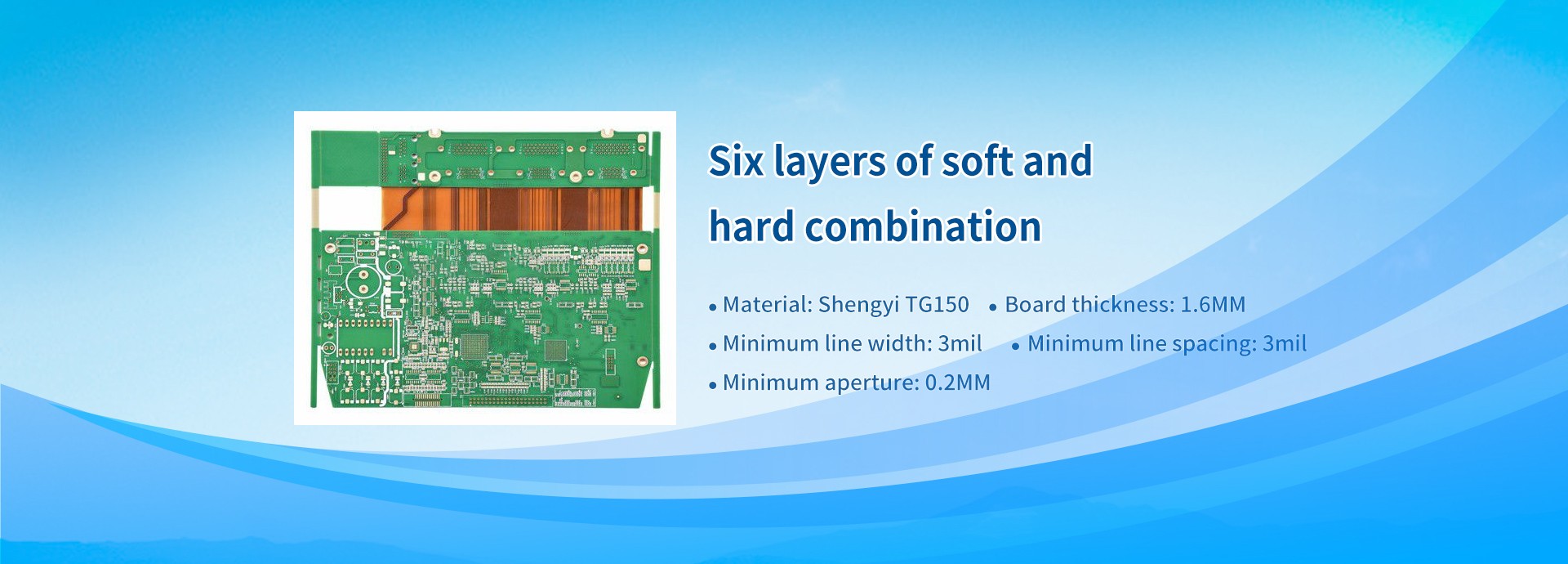 Six layers of soft and hard combination

• Material: Shengyi TG150 • Board thickness: 1.6MM
• Minimum line width: 3mil • Minimum line spacing: 3mil
• Minimum aperture: 0.2MM